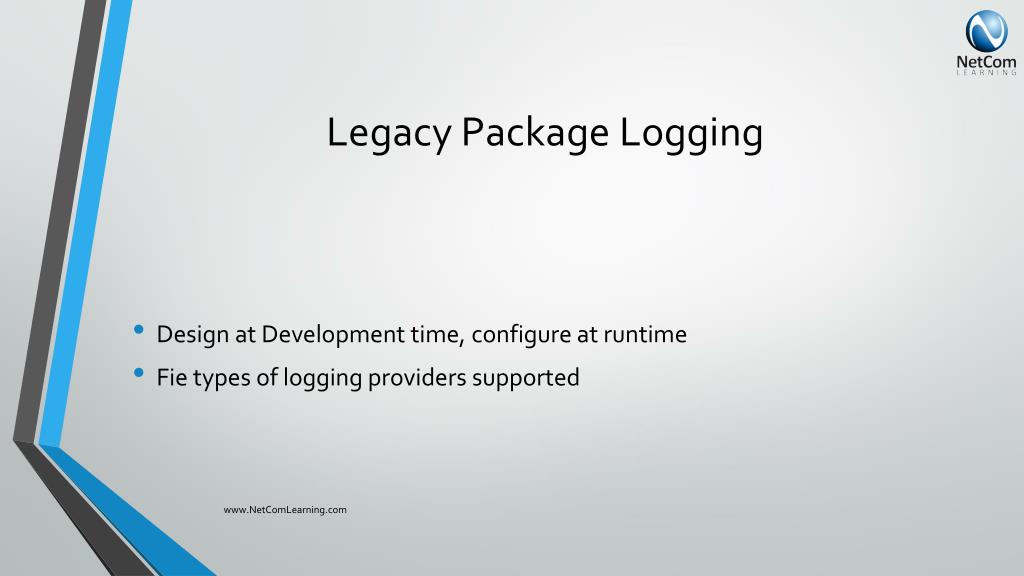 NetCom
LEARNING

Legacy Package Logging

• Design at Development time, configure at runtime
• Fie types of logging providers supported

www.NetComLearning.com